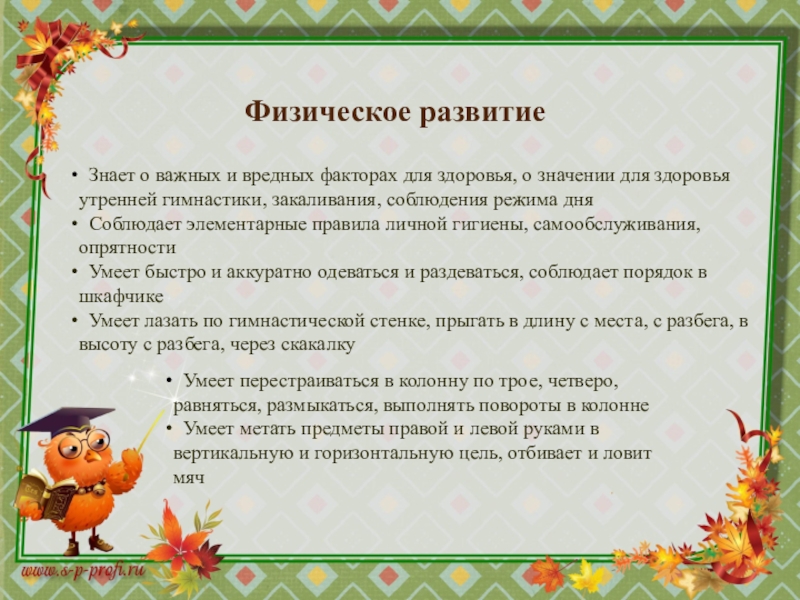 Физическое развитие

• Знает о важных и вредных факторах для здоровья, о значении для здоровья утренней гимнастики, закаливания, соблюдения режима дня
• Соблюдает элементарные правила личной гигиены, самообслуживания, опрятности
• Умеет быстро и аккуратно одеваться и раздеваться, соблюдает порядок в шкафчике
• Умеет лазать по гимнастической стенке, прыгать в длину с места, с разбега, в высоту с разбега, через скакалку

• Умеет перестраиваться в колонну по трое, четверо, равняться, размыкаться, выполнять повороты в колонне
• Умеет метать предметы правой и левой руками в вертикальную и горизонтальную цель, отбивает и ловит мяч

www.s-p-profi.ru